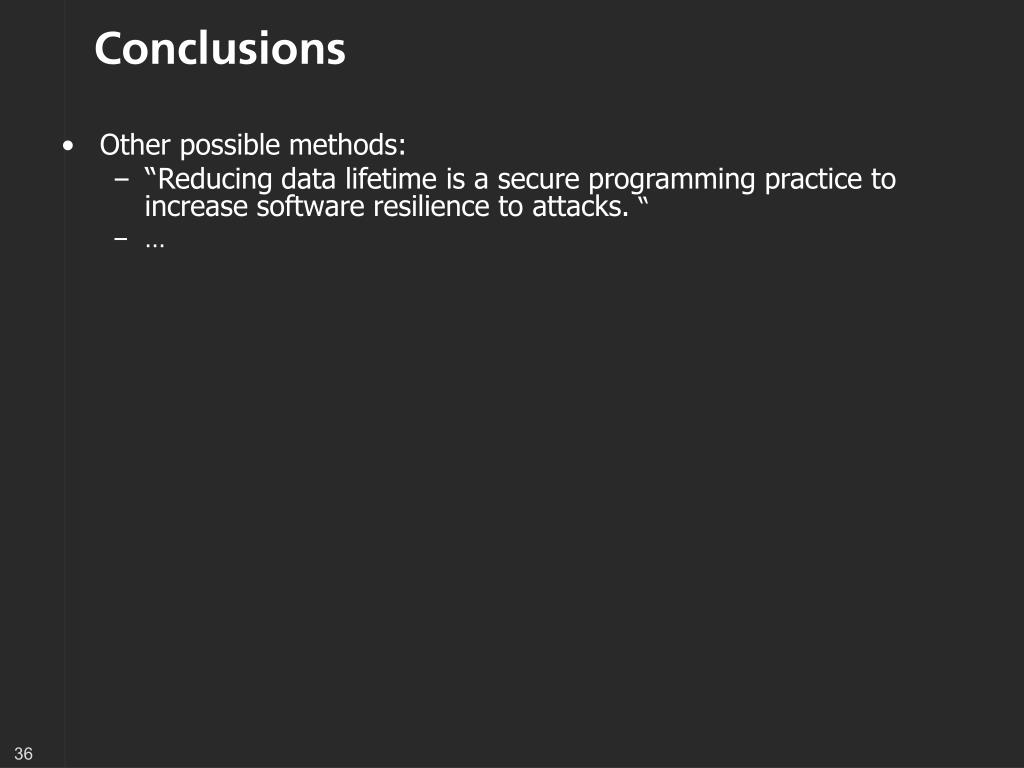 Conclusions

• Other possible methods:
– “Reducing data lifetime is a secure programming practice to increase software resilience to attacks. “
– …

36